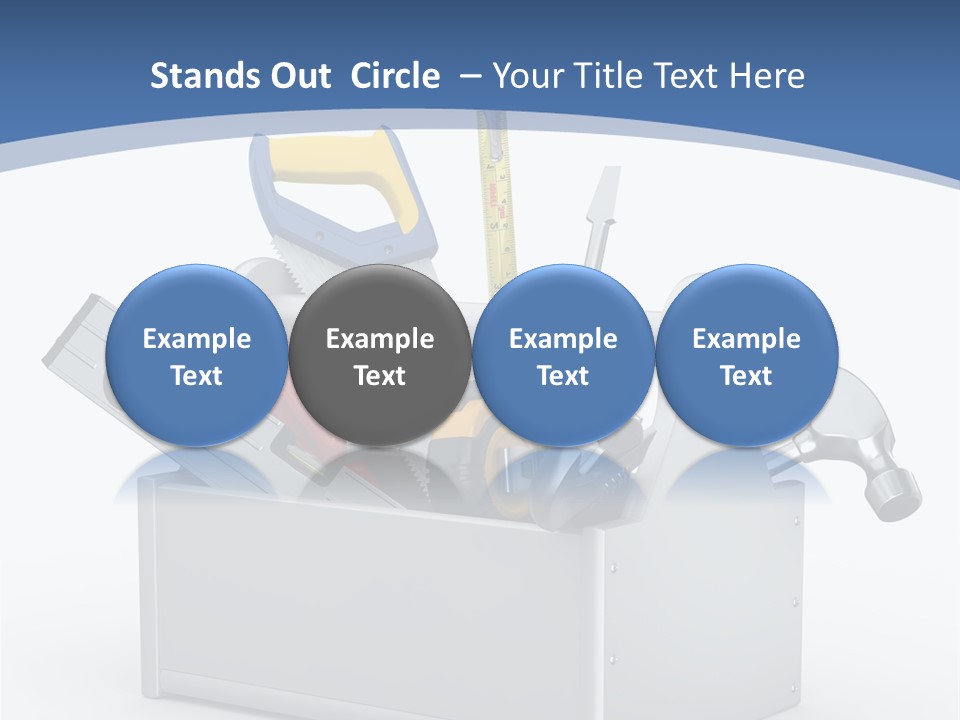 Stands Out Circle – Your Title Text Here

Example Text

Example Text

Example Text

Example Text